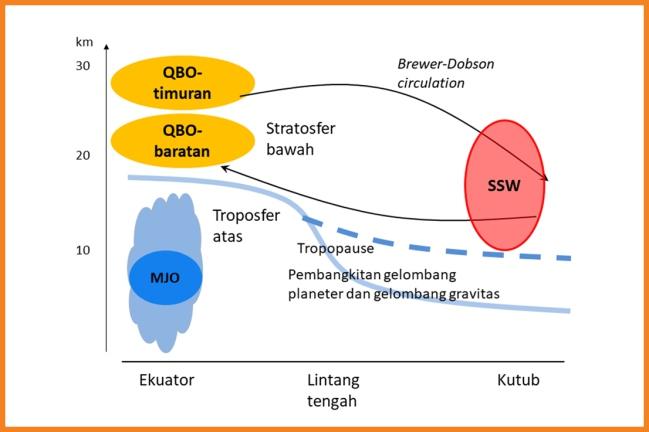 km
30
20
10

QBO-timuran

QBO-baratan

Brewer-Dobson circulation

Stratosfer bawah

SSW

Troposfer atas

MJO

Tropopause

Pembangkitan gelombang planeter dan gelombang gravitas

Ekuator

Lintang tengah

Kutub